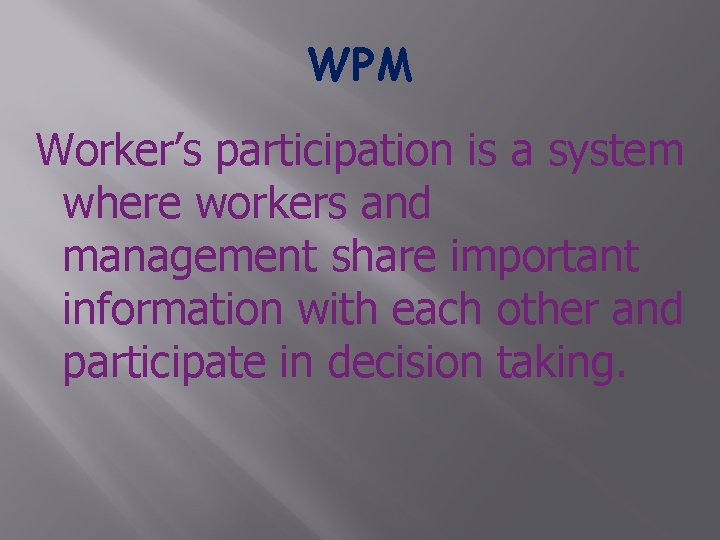 WPM

Worker’s participation is a system where workers and management share important information with each other and participate in decision taking.